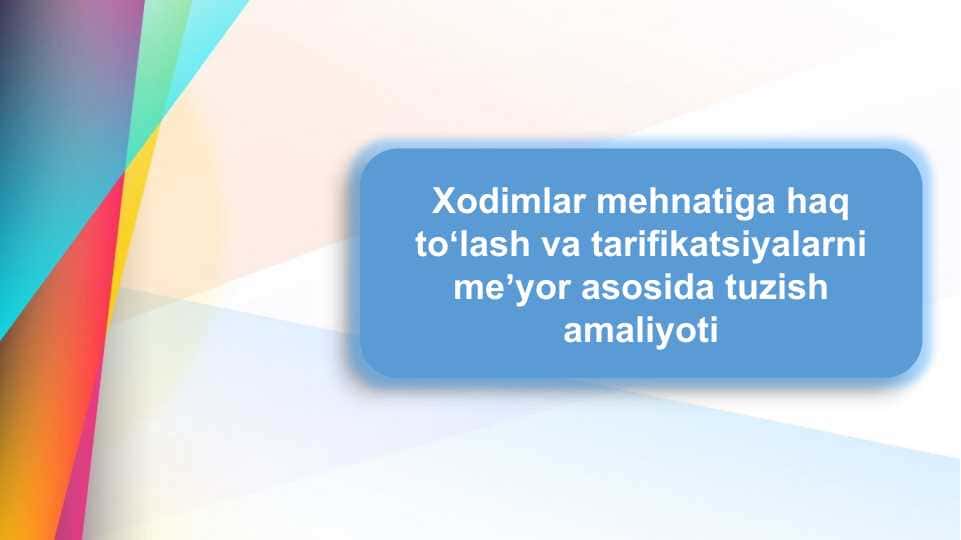 Xodimlar mehnatiga haq to‘lash va tarifikatsiyalarni me’yor asosida tuzish amaliyoti